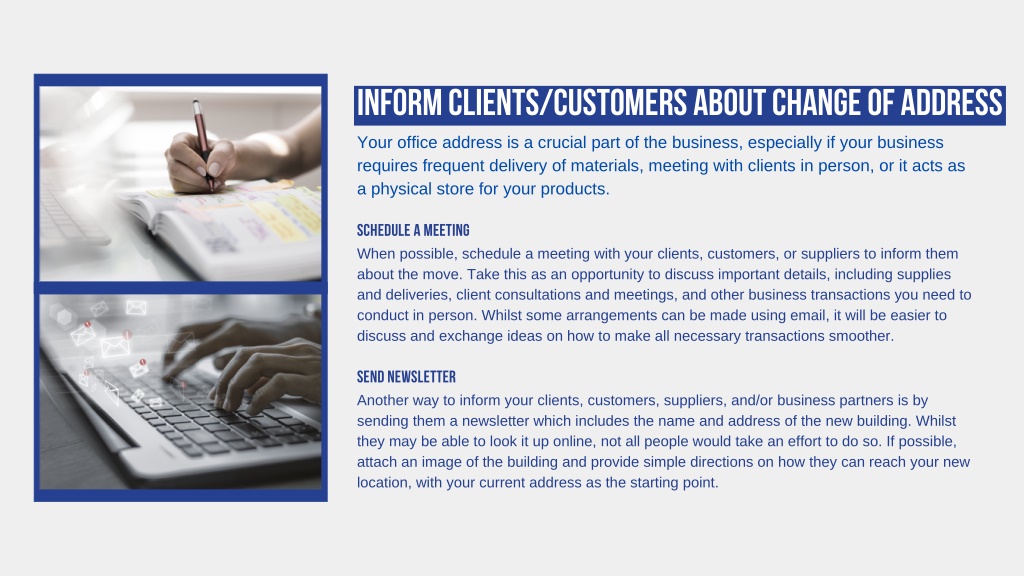 INFORM CLIENTS/CUSTOMERS ABOUT CHANGE OF ADDRESS

Your office address is a crucial part of the business, especially if your business requires frequent delivery of materials, meeting with clients in person, or it acts as a physical store for your products.

SCHEDULE A MEETING

When possible, schedule a meeting with your clients, customers, or suppliers to inform them about the move. Take this as an opportunity to discuss important details, including supplies and deliveries, client consultations and meetings, and other business transactions you need to conduct in person. Whilst some arrangements can be made using email, it will be easier to discuss and exchange ideas on how to make all necessary transactions smoother.

SEND NEWSLETTER

Another way to inform your clients, customers, suppliers, and/or business partners is by sending them a newsletter which includes the name and address of the new building. Whilst they may be able to look it up online, not all people would take an effort to do so. If possible, attach an image of the building and provide simple directions on how they can reach your new location, with your current address as the starting point.